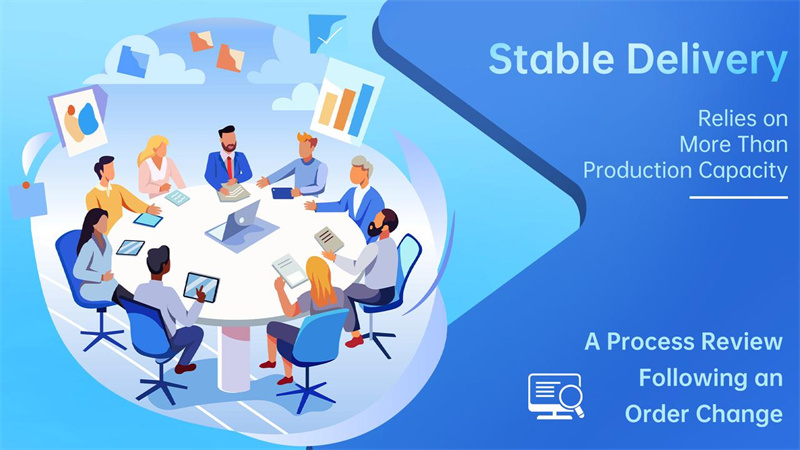 Stable Delivery

Relies on More Than Production Capacity

A Process Review Following an Order Change